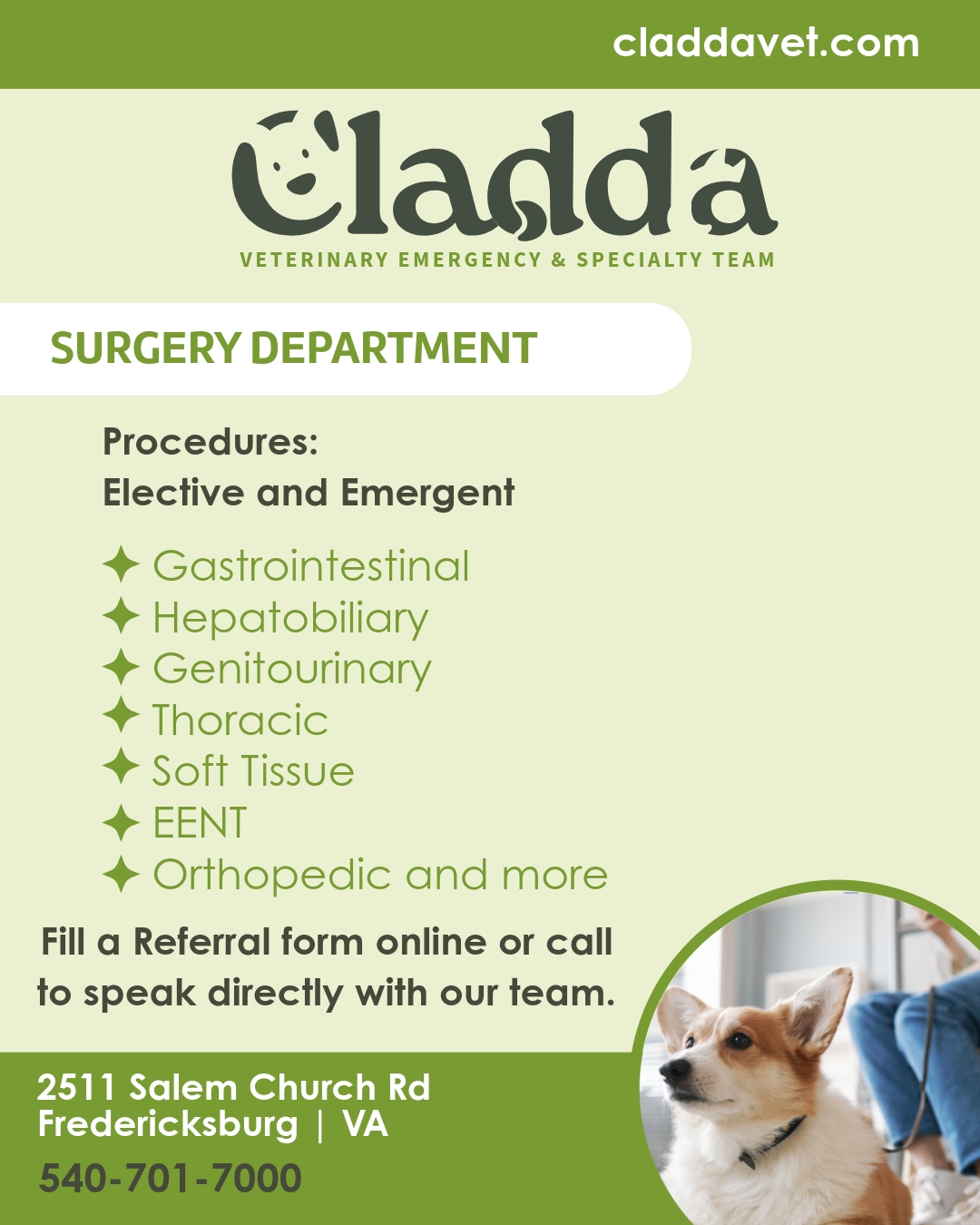 claddavet.com

Cladda
VETERINARY EMERGENCY & SPECIALTY TEAM

SURGERY DEPARTMENT

Procedures:
Elective and Emergent

✦ Gastrointestinal
✦ Hepatobiliary
✦ Genitourinary
✦ Thoracic
✦ Soft Tissue
✦ EENT
✦ Orthopedic and more

Fill a Referral form online or call to speak directly with our team.

2511 Salem Church Rd
Fredericksburg | VA

540-701-7000